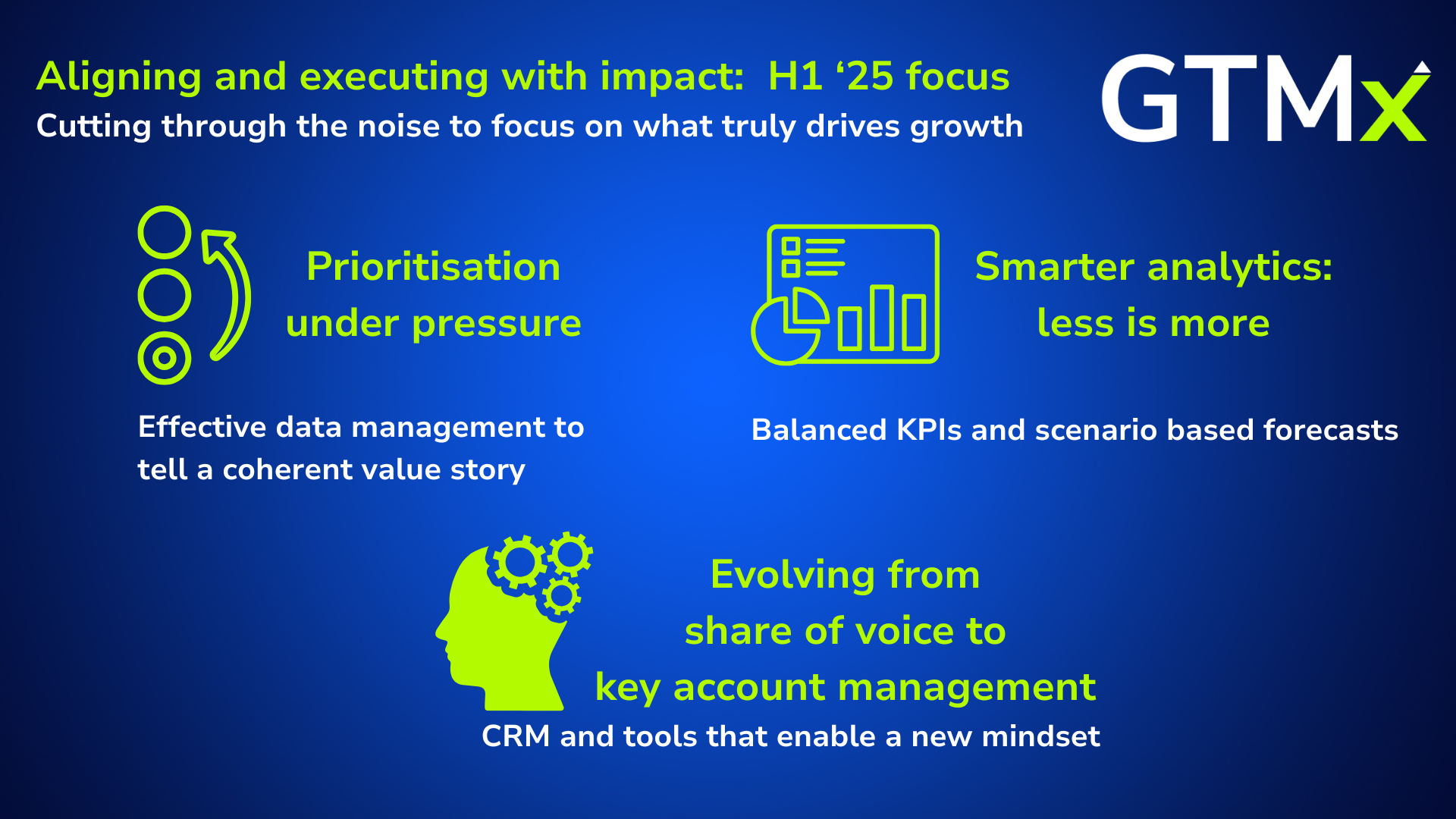 Aligning and executing with impact:  H1 ‘25 focus
Cutting through the noise to focus on what truly drives growth

GTMx

Prioritisation under pressure

Effective data management to tell a coherent value story

Smarter analytics: less is more

Balanced KPIs and scenario based forecasts

Evolving from share of voice to key account management

CRM and tools that enable a new mindset